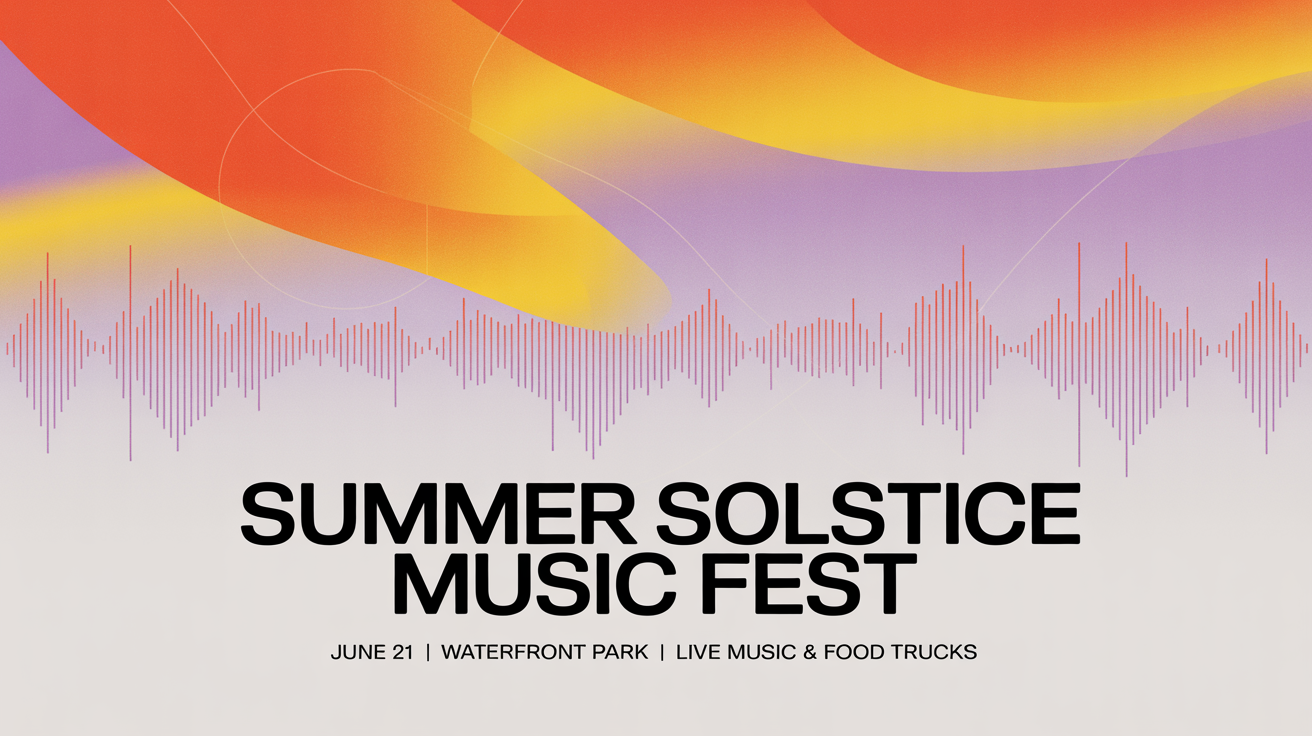 SUMMER SOLSTICE MUSIC FEST

JUNE 21 | WATERFRONT PARK | LIVE MUSIC & FOOD TRUCKS